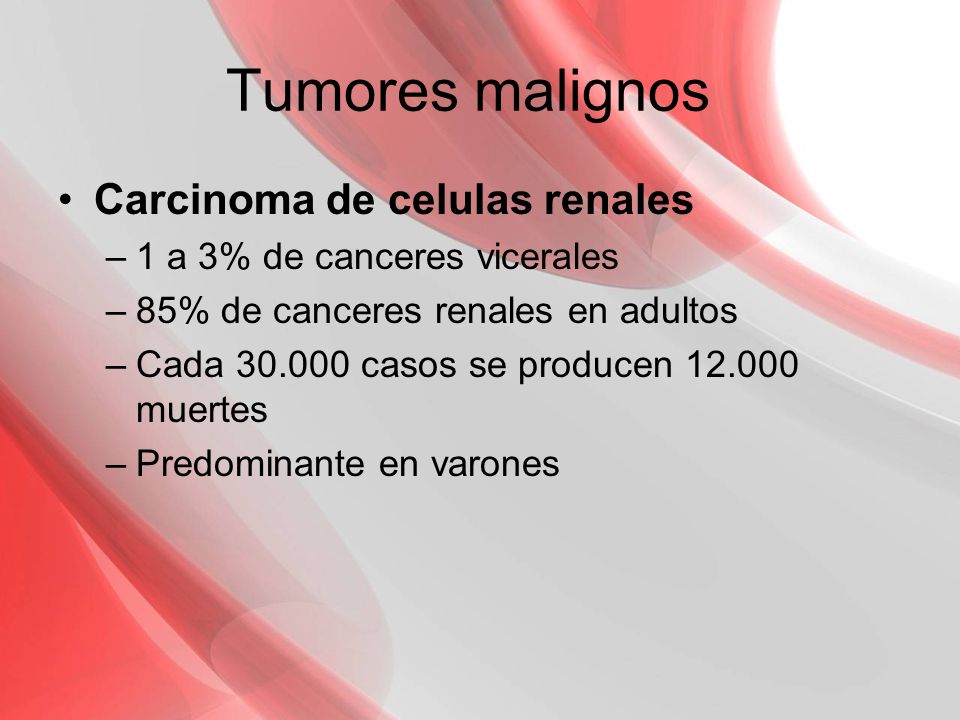 Tumores malignos

• Carcinoma de celulas renales
– 1 a 3% de canceres vicerales
– 85% de canceres renales en adultos
– Cada 30.000 casos se producen 12.000 muertes
– Predominante en varones